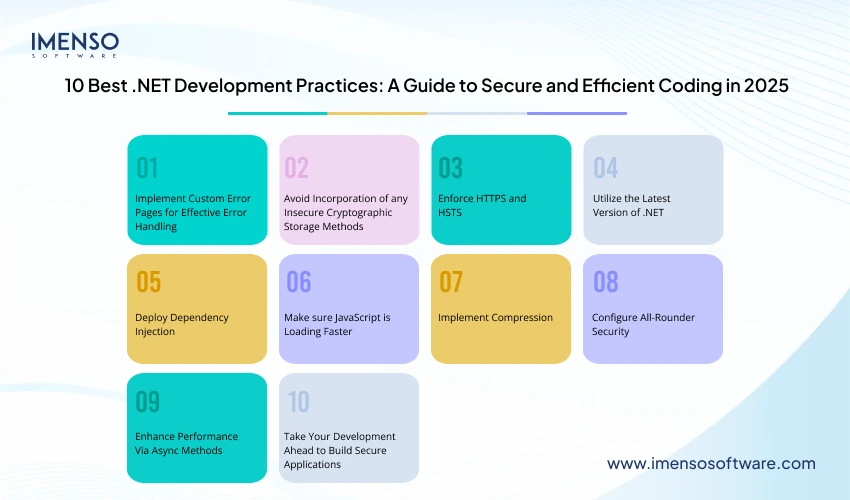 IMENSO
SOFTWARE

10 Best .NET Development Practices: A Guide to Secure and Efficient Coding in 2025

01
Implement Custom Error Pages for Effective Error Handling

02
Avoid Incorporation of any Insecure Cryptographic Storage Methods

03
Enforce HTTPS and HSTS

04
Utilize the Latest Version of .NET

05
Deploy Dependency Injection

06
Make sure JavaScript is Loading Faster

07
Implement Compression

08
Configure All-Rounder Security

09
Enhance Performance Via Async Methods

10
Take Your Development Ahead to Build Secure Applications

www.imensosoftware.com